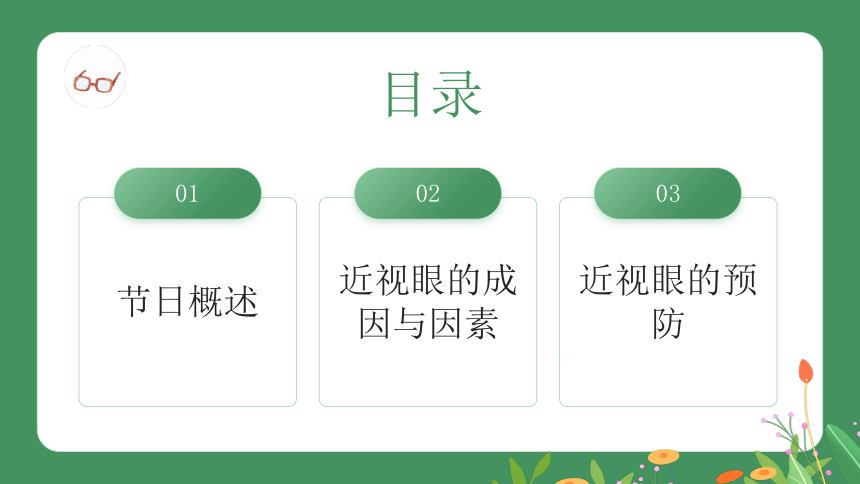 目录

01

节日概述

02

近视眼的成因与因素

03

近视眼的预防